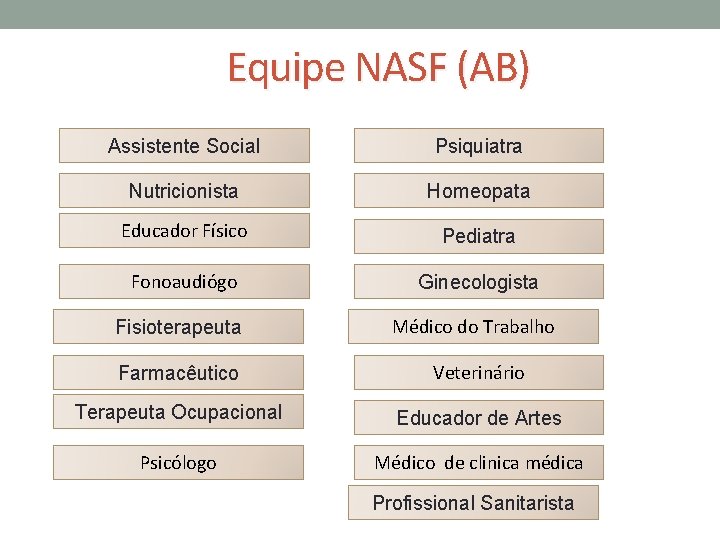 Equipe NASF (AB)

Assistente Social

Nutricionista

Educador Físico

Fonoaudiógo

Fisioterapeuta

Farmacêutico

Terapeuta Ocupacional

Psicólogo

Psiquiatra

Homeopata

Pediatra

Ginecologista

Médico do Trabalho

Veterinário

Educador de Artes

Médico de clinica médica

Profissional Sanitarista